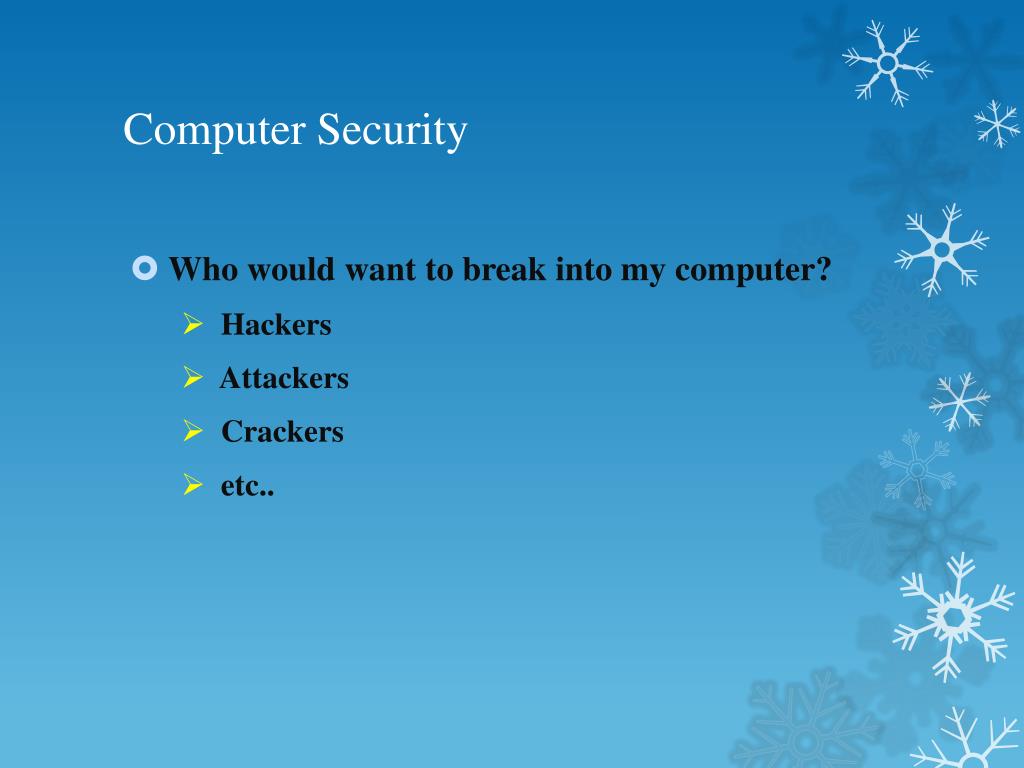 Computer Security

Who would want to break into my computer?

Hackers

Attackers

Crackers

etc..